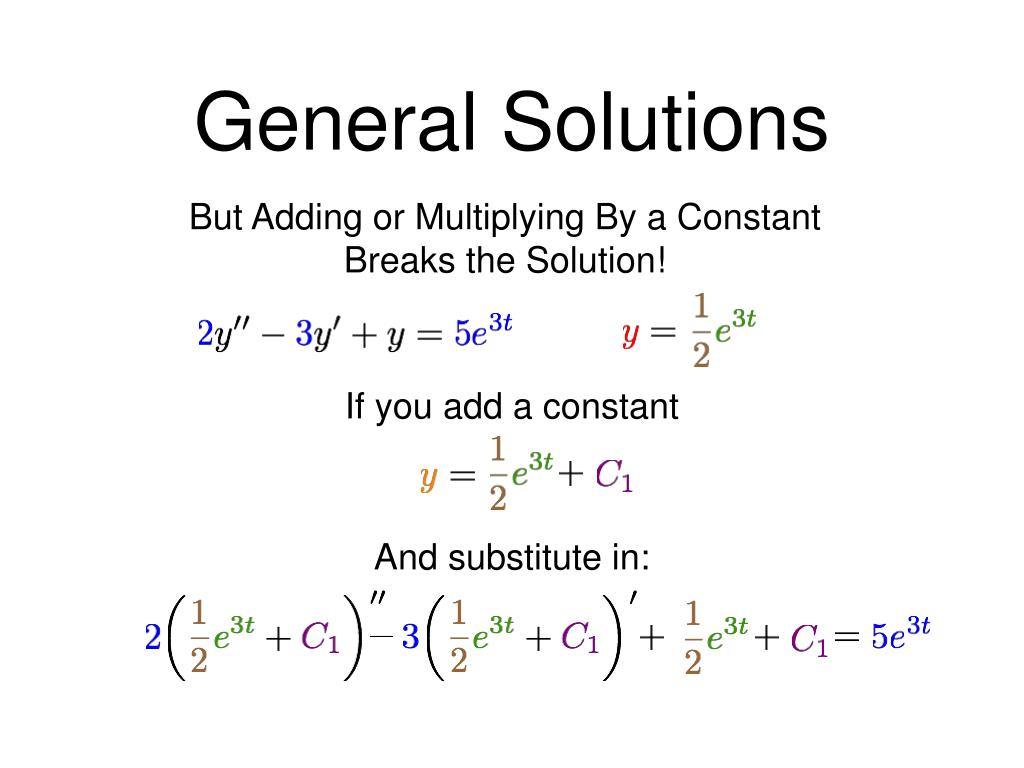 General Solutions

But Adding or Multiplying By a Constant Breaks the Solution!

$2y'' - 3y' + y = 5e^{3t}$ $y = \frac{1}{2}e^{3t}$

If you add a constant

$y = \frac{1}{2}e^{3t} + C_1$

And substitute in:

$2\left(\frac{1}{2}e^{3t} + C_1\right)'' - 3\left(\frac{1}{2}e^{3t} + C_1\right)' + \frac{1}{2}e^{3t} + C_1 = 5e^{3t}$